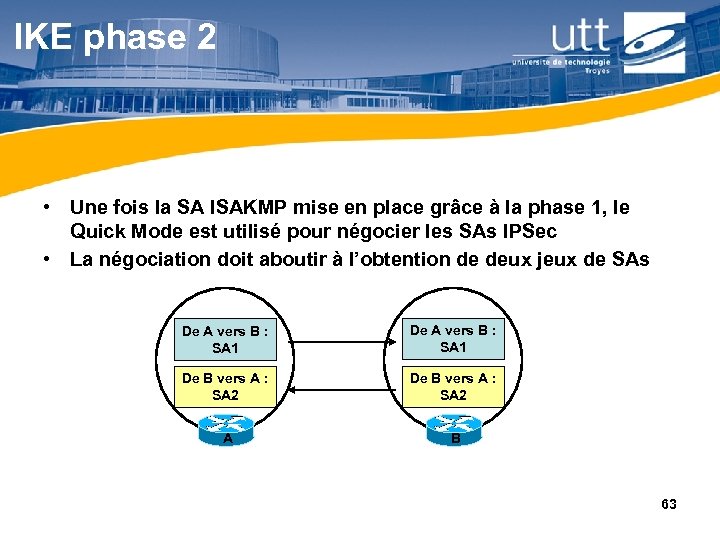 IKE phase 2

utt
université de technologie
Troyes

• Une fois la SA ISAKMP mise en place grâce à la phase 1, le Quick Mode est utilisé pour négocier les SAs IPSec
• La négociation doit aboutir à l'obtention de deux jeux de SAs

De A vers B : SA1
De B vers A : SA2
A

De A vers B : SA1
De B vers A : SA2
B

63